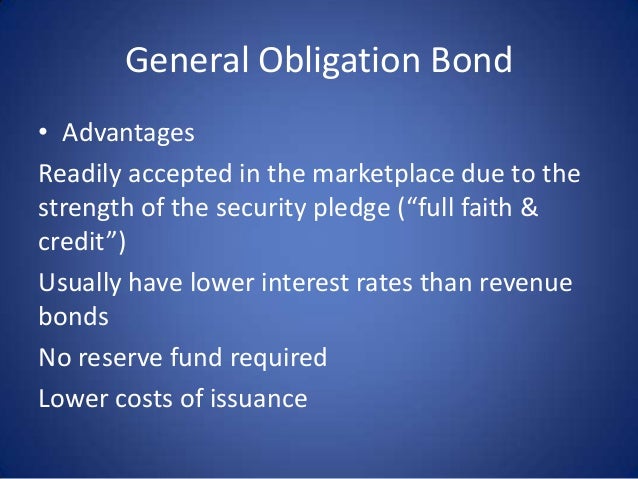 General Obligation Bond

• Advantages

Readily accepted in the marketplace due to the strength of the security pledge (“full faith & credit”)

Usually have lower interest rates than revenue bonds

No reserve fund required

Lower costs of issuance